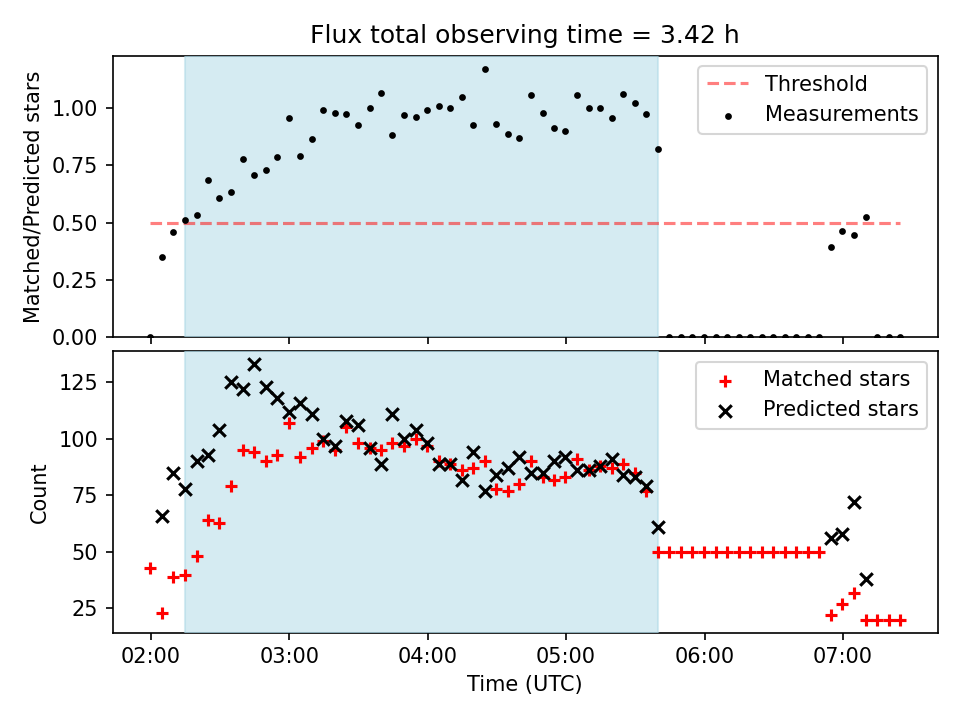 Flux total observing time = 3.42 h

Matched/Predicted stars

1.00
0.75
0.50
0.25
0.00

Threshold
Measurements

Count

125
100
75
50
25

Matched stars
Predicted stars

02:00
03:00
04:00
05:00
06:00
07:00

Time (UTC)